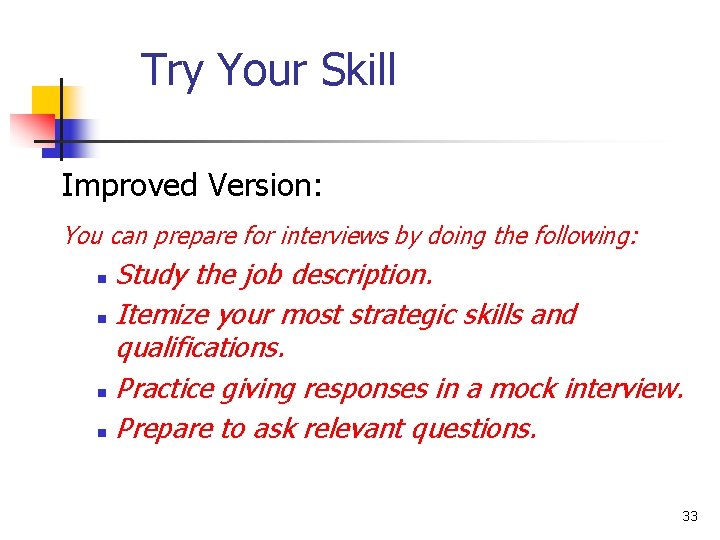 Try Your Skill

Improved Version:

You can prepare for interviews by doing the following:

- Study the job description.
- Itemize your most strategic skills and qualifications.
- Practice giving responses in a mock interview.
- Prepare to ask relevant questions.

33